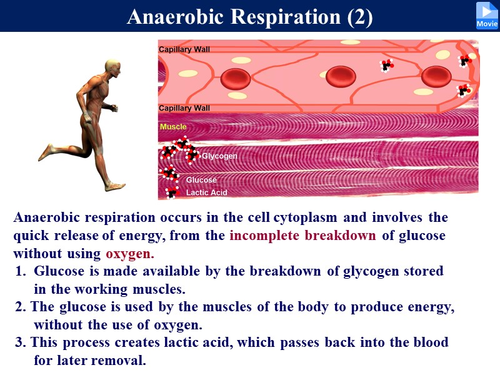 Anaerobic Respiration (2)

Movie

Capillary Wall

Capillary Wall

Muscle

Glycogen

Glucose

Lactic Acid

Anaerobic respiration occurs in the cell cytoplasm and involves the quick release of energy, from the incomplete breakdown of glucose without using oxygen.

1. Glucose is made available by the breakdown of glycogen stored in the working muscles.

2. The glucose is used by the muscles of the body to produce energy, without the use of oxygen.

3. This process creates lactic acid, which passes back into the blood for later removal.